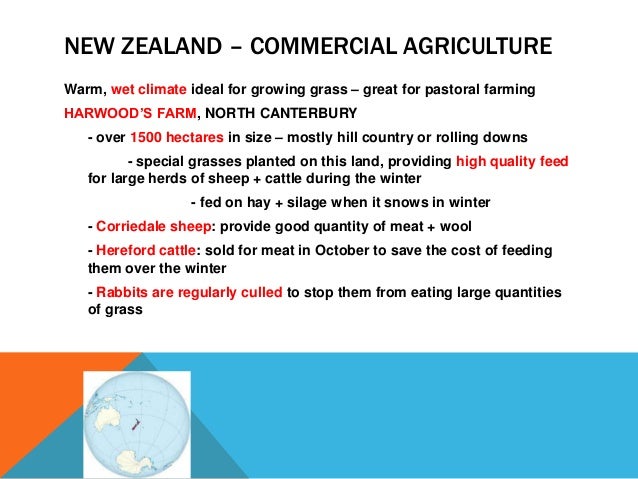 NEW ZEALAND – COMMERCIAL AGRICULTURE

Warm, wet climate ideal for growing grass – great for pastoral farming

HARWOOD'S FARM, NORTH CANTERBURY

- over 1500 hectares in size – mostly hill country or rolling downs

- special grasses planted on this land, providing high quality feed for large herds of sheep + cattle during the winter

- fed on hay + silage when it snows in winter

- Corriedale sheep: provide good quantity of meat + wool

- Hereford cattle: sold for meat in October to save the cost of feeding them over the winter

- Rabbits are regularly culled to stop them from eating large quantities of grass